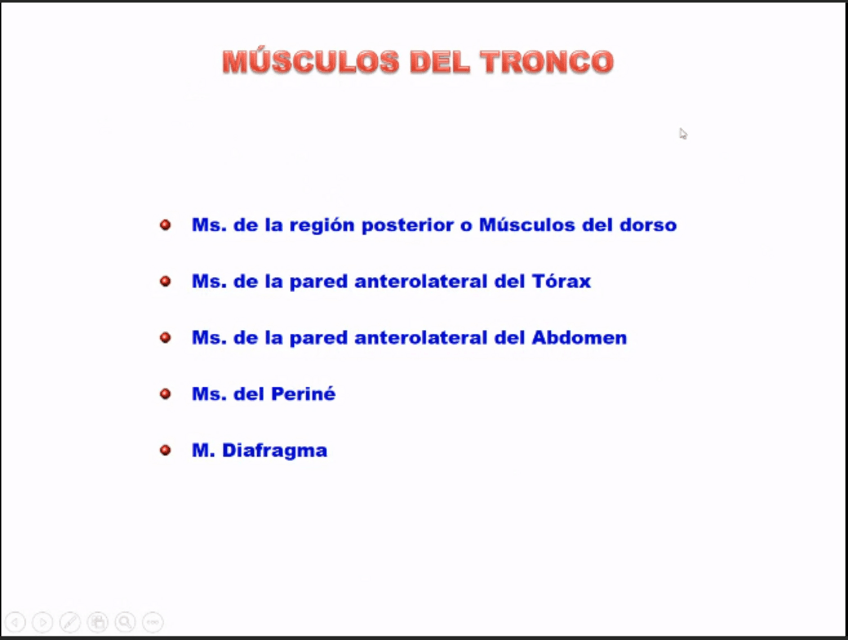 MÚSCULOS DEL TRONCO

Ms. de la región posterior o Músculos del dorso

Ms. de la pared anterolateral del Tórax

Ms. de la pared anterolateral del Abdomen

Ms. del Periné

M. Diafragma